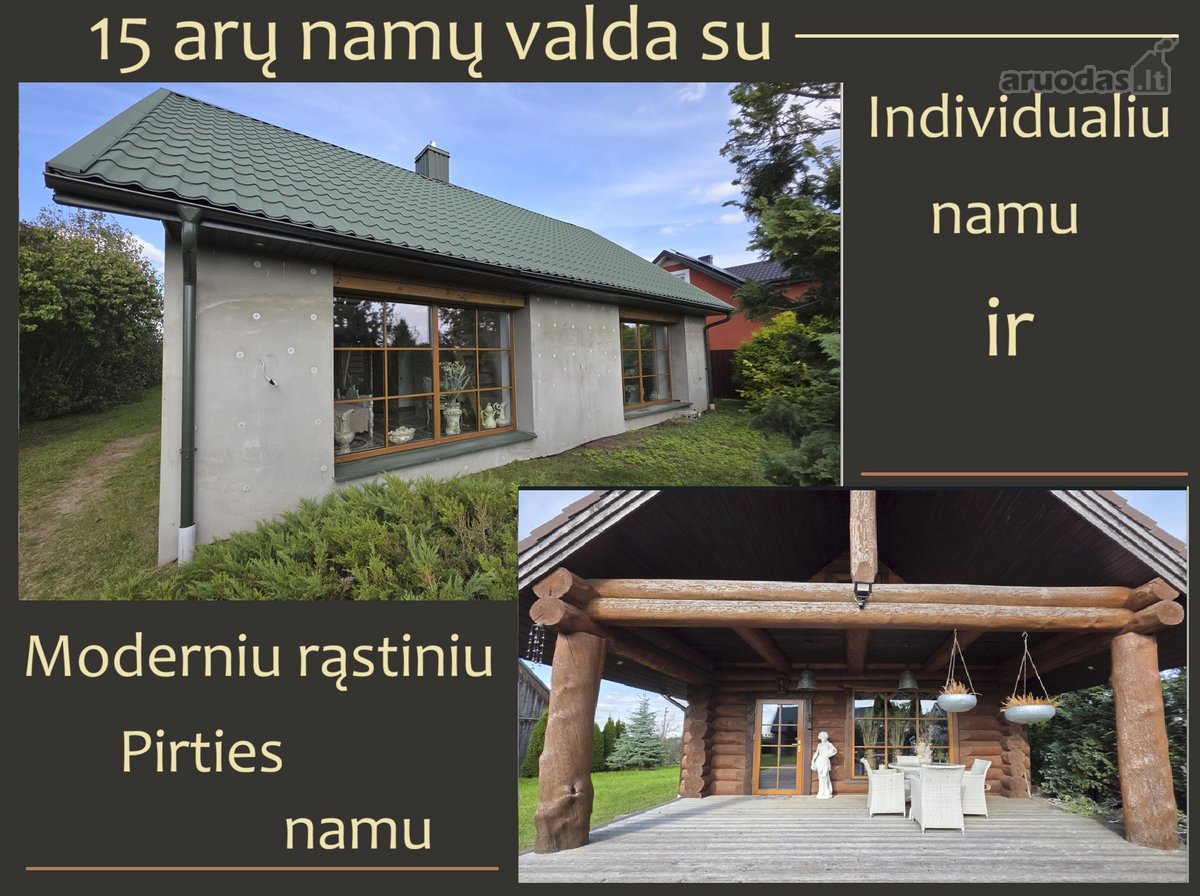 15 arų namų valda su

aruodas.lt

Individualiu

namu

ir

Moderniu rąstiniu

Pirties

namu